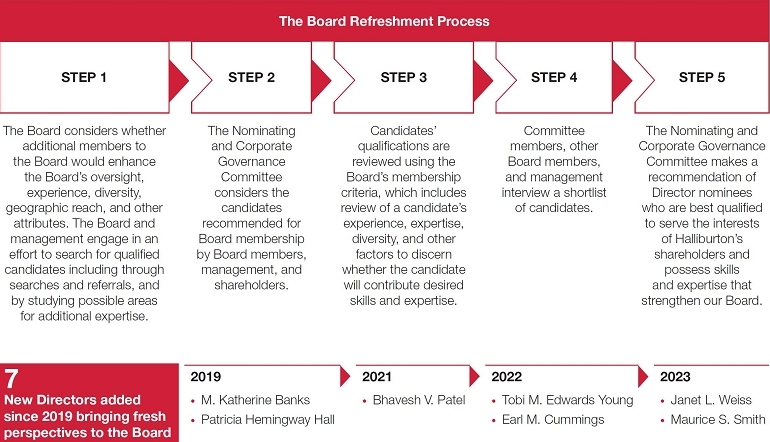 The Board Refreshment Process

STEP 1

The Board considers whether additional members to the Board would enhance the Board's oversight, experience, diversity, geographic reach, and other attributes. The Board and management engage in an effort to search for qualified candidates including through searches and referrals, and by studying possible areas for additional expertise.

STEP 2

The Nominating and Corporate Governance Committee considers the candidates recommended for Board membership by Board members, management, and shareholders.

STEP 3

Candidates' qualifications are reviewed using the Board's membership criteria, which includes review of a candidate's experience, expertise, diversity, and other factors to discern whether the candidate will contribute desired skills and expertise.

STEP 4

Committee members, other Board members, and management interview a shortlist of candidates.

STEP 5

The Nominating and Corporate Governance Committee makes a recommendation of Director nominees who are best qualified to serve the interests of Halliburton's shareholders and possess skills and expertise that strengthen our Board.

7
New Directors added since 2019 bringing fresh perspectives to the Board

2019
• M. Katherine Banks
• Patricia Hemingway Hall

2021
• Bhavesh V. Patel

2022
• Tobi M. Edwards Young
• Earl M. Cummings

2023
• Janet L. Weiss
• Maurice S. Smith